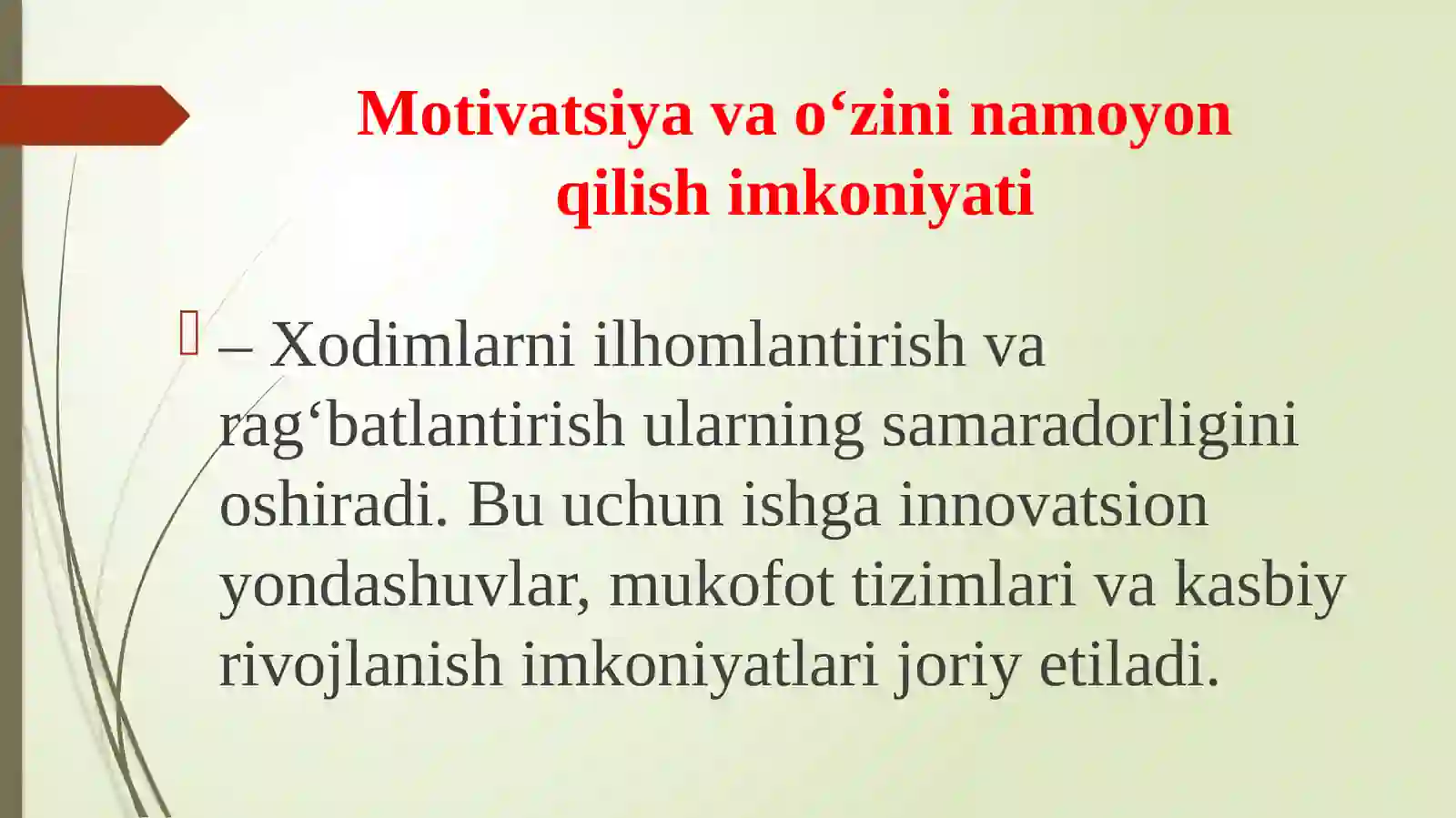 Motivatsiya va o‘zini namoyon qilish imkoniyati

– Xodimlarni ilhomlantirish va rag‘batlantirish ularning samaradorligini oshiradi. Bu uchun ishga innovatsion yondashuvlar, mukofot tizimlari va kasbiy rivojlanish imkoniyatlari joriy etiladi.